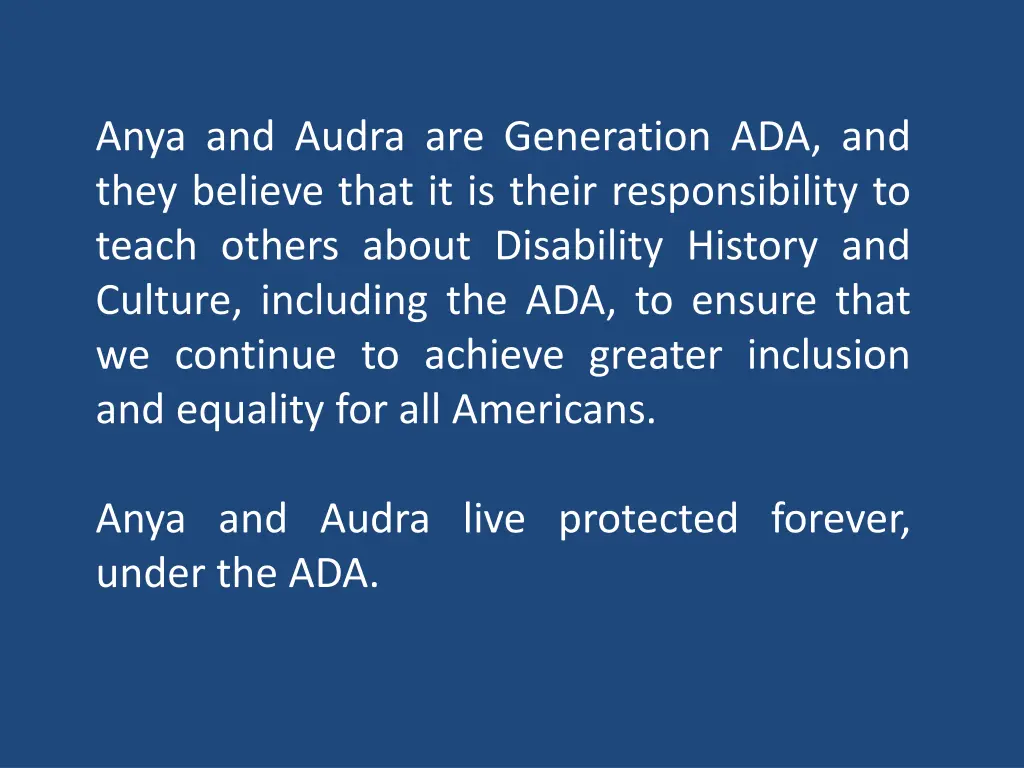 Anya and Audra are Generation ADA, and they believe that it is their responsibility to teach others about Disability History and Culture, including the ADA, to ensure that we continue to achieve greater inclusion and equality for all Americans.

Anya and Audra live protected forever, under the ADA.